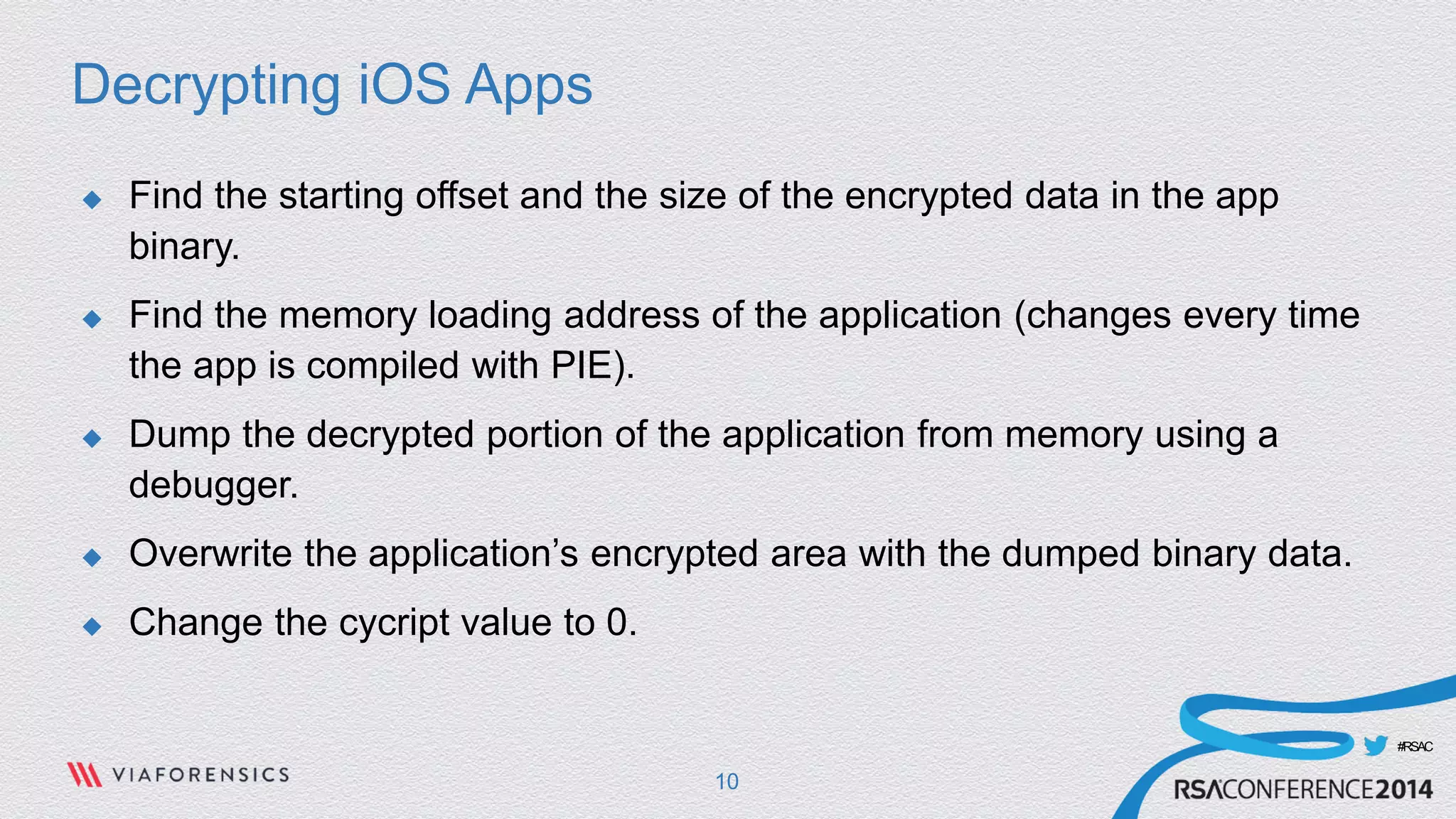 Decrypting iOS Apps

◆ Find the starting offset and the size of the encrypted data in the app binary.

◆ Find the memory loading address of the application (changes every time the app is compiled with PIE).

◆ Dump the decrypted portion of the application from memory using a debugger.

◆ Overwrite the application's encrypted area with the dumped binary data.

◆ Change the cycript value to 0.

VIAFORENSICS

10

#RSAC

RSACONFERENCE2014